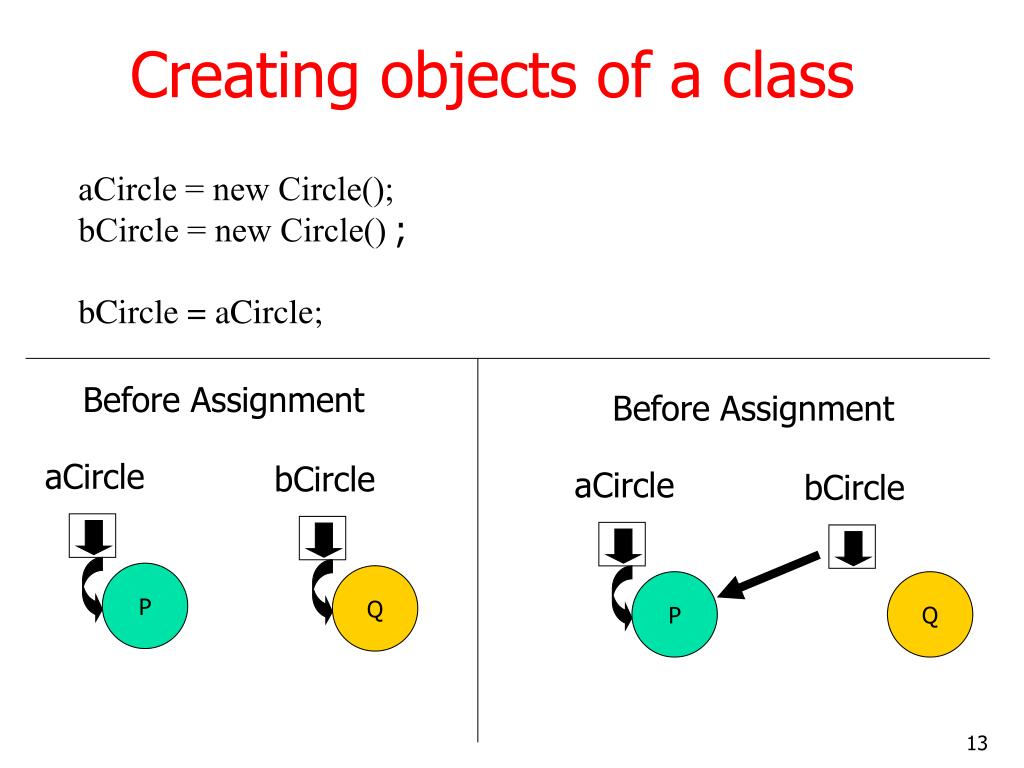 Creating objects of a class

aCircle = new Circle();
bCircle = new Circle() ;

bCircle = aCircle;

Before Assignment

aCircle

bCircle

P

Q

Before Assignment

aCircle

bCircle

P

Q

13